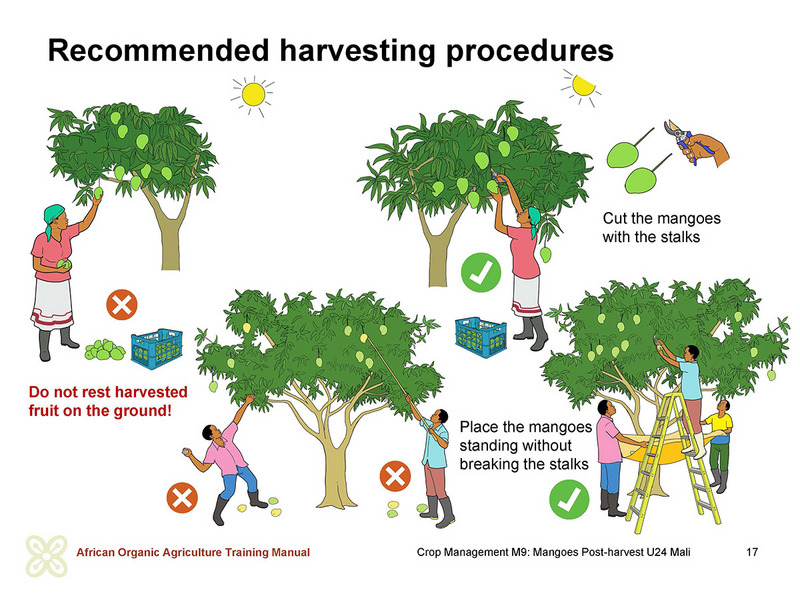 Recommended harvesting procedures

Cut the mangoes with the stalks

Do not rest harvested fruit on the ground!

Place the mangoes standing without breaking the stalks

African Organic Agriculture Training Manual

Crop Management M9: Mangoes Post-harvest U24 Mali

17